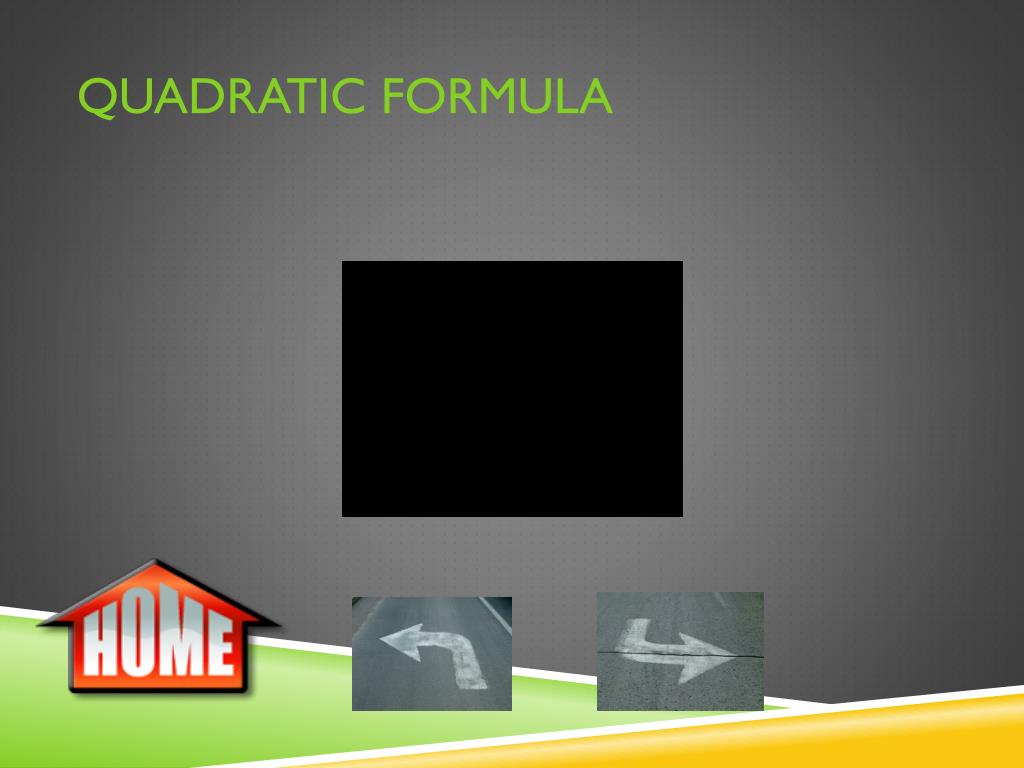 QUADRATIC FORMULA

HOME